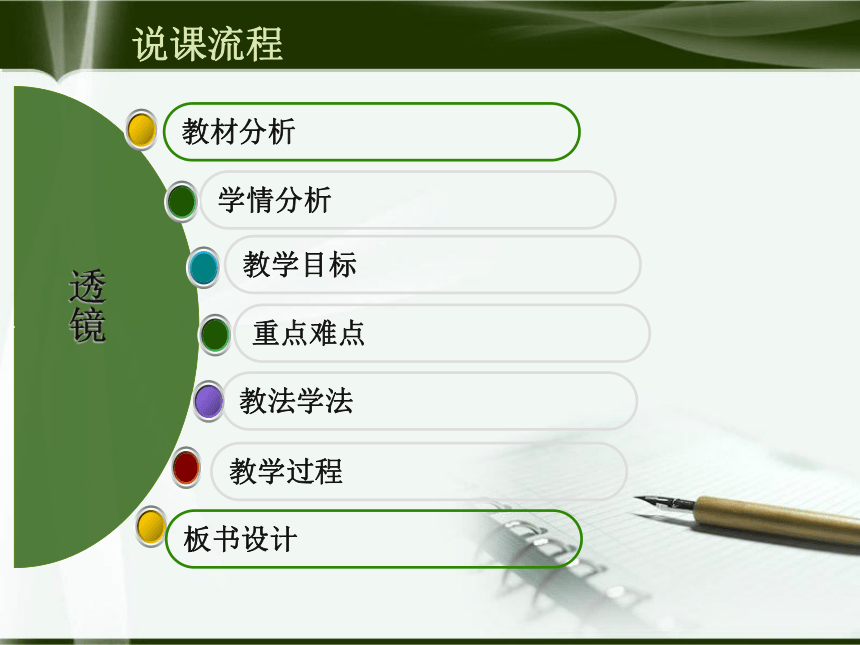 说课流程

透镜

教材分析

学情分析

教学目标

重点难点

教法学法

教学过程

板书设计